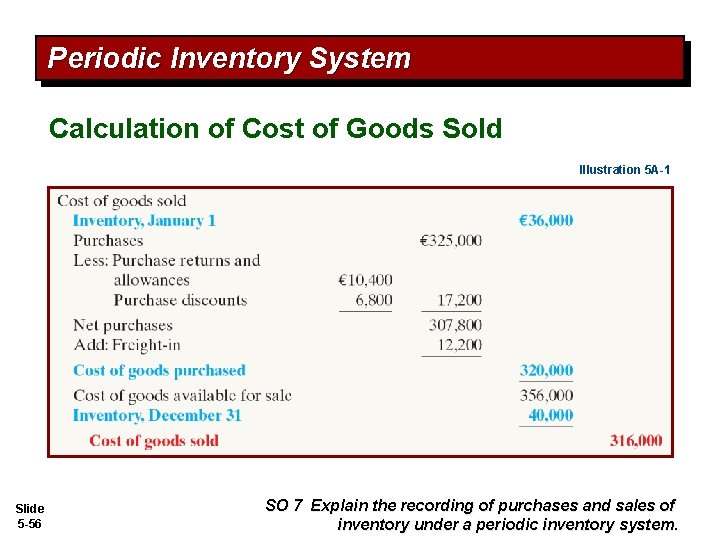 Periodic Inventory System

Calculation of Cost of Goods Sold

Illustration 5A-1

| Cost of goods sold | | | | |
|---|---|---|---|---|
| Inventory, January 1 | | | €36,000 | |
| Purchases | | €325,000 | | |
| Less: Purchase returns and allowances | €10,400 | | | |
| Purchase discounts | 6,800 | 17,200 | | |
| Net purchases | | 307,800 | | |
| Add: Freight-in | | 12,200 | | |
| Cost of goods purchased | | | 320,000 | |
| Cost of goods available for sale | | | 356,000 | |
| Inventory, December 31 | | | 40,000 | |
| Cost of goods sold | | | | 316,000 |

Slide 5-56

SO 7 Explain the recording of purchases and sales of inventory under a periodic inventory system.